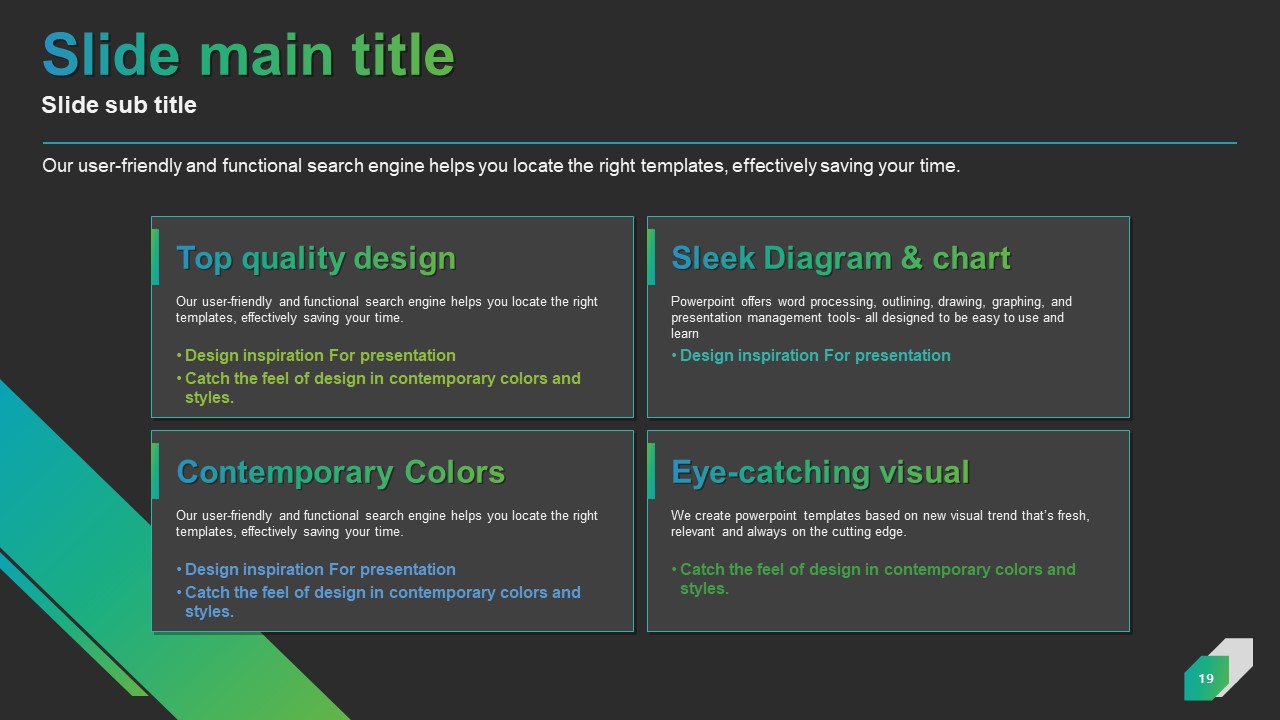 Slide main title
Slide sub title

Our user-friendly and functional search engine helps you locate the right templates, effectively saving your time.

Top quality design

Our user-friendly and functional search engine helps you locate the right templates, effectively saving your time.

• Design inspiration For presentation
• Catch the feel of design in contemporary colors and styles.

Sleek Diagram & chart

Powerpoint offers word processing, outlining, drawing, graphing, and presentation management tools- all designed to be easy to use and learn

• Design inspiration For presentation

Contemporary Colors

Our user-friendly and functional search engine helps you locate the right templates, effectively saving your time.

• Design inspiration For presentation
• Catch the feel of design in contemporary colors and styles.

Eye-catching visual

We create powerpoint templates based on new visual trend that's fresh, relevant and always on the cutting edge.

• Catch the feel of design in contemporary colors and styles.

19